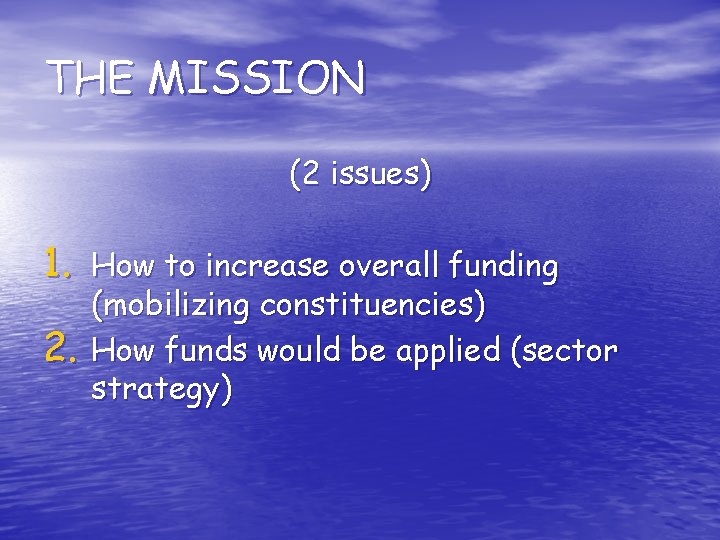 THE MISSION

(2 issues)

1. How to increase overall funding (mobilizing constituencies)
2. How funds would be applied (sector strategy)